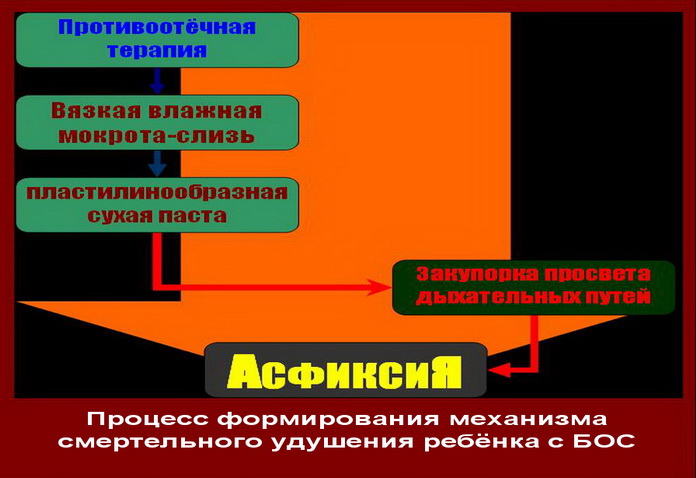 Противоотёчная терапия

Вязкая влажная мокрота-слизь

пластилинообразная сухая паста

Закупорка просвета дыхательных путей

АсфиксиЯ

Процесс формирования механизма смертельного удушения ребёнка с БОС